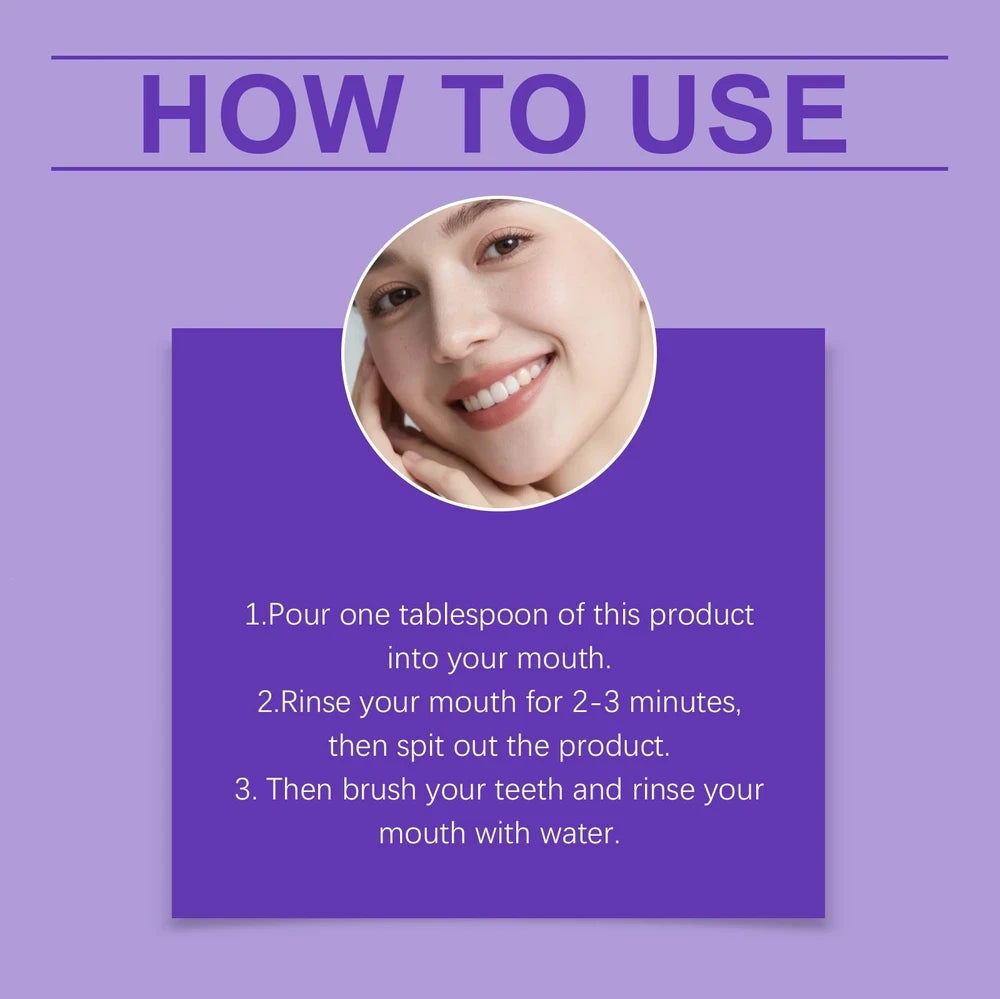 HOW TO USE

1.Pour one tablespoon of this product into your mouth.
2.Rinse your mouth for 2-3 minutes, then spit out the product.
3. Then brush your teeth and rinse your mouth with water.